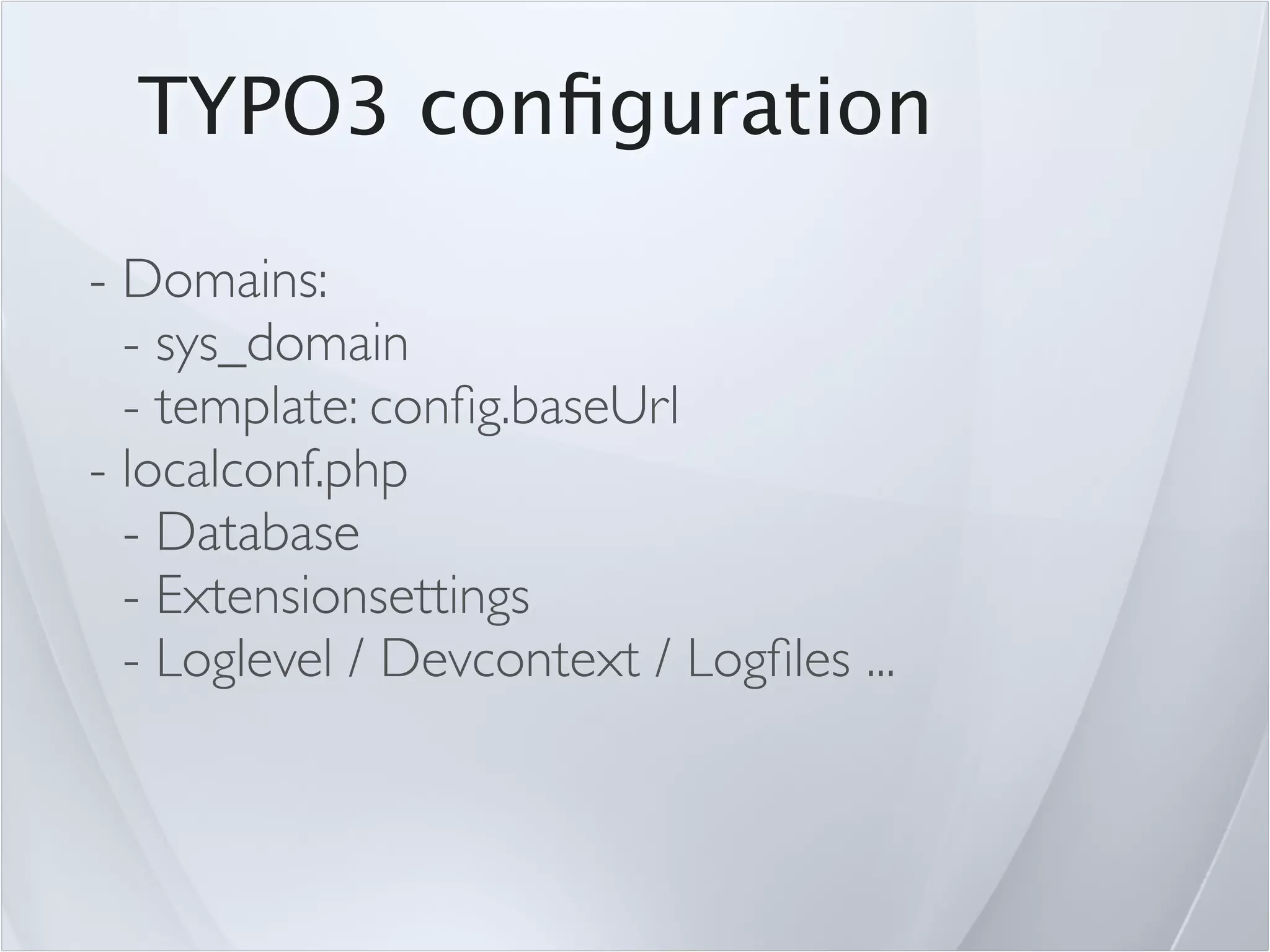 TYPO3 configuration

- Domains:
  - sys_domain
  - template: config.baseUrl
- localconf.php
  - Database
  - Extensionsettings
  - Loglevel / Devcontext / Logfiles ...